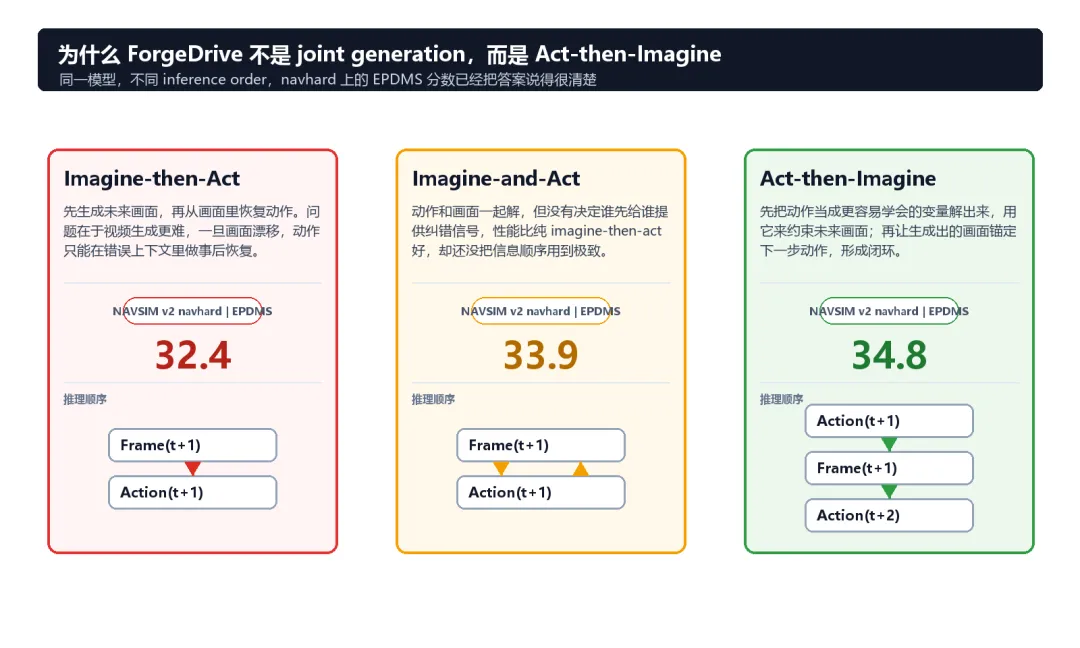 为什么 ForgeDrive 不是 joint generation，而是 Act-then-Imagine
同一模型，不同 inference order，navhard 上的 EPDMS 分数已经把答案说得很清楚

Imagine-then-Act

先生成未来画面，再从画面里恢复动作。问题在于视频生成更难，一旦画面漂移，动作只能在错误上下文里做事后恢复。

NAVSIM v2 navhard | EPDMS

32.4

推理顺序

Frame(t+1)

Action(t+1)

Imagine-and-Act

动作和画面一起解，但没有决定谁先给谁提供纠错信号，性能比纯 imagine-then-act 好，却还没把信息顺序用到极致。

NAVSIM v2 navhard | EPDMS

33.9

推理顺序

Frame(t+1)

Action(t+1)

Act-then-Imagine

先把动作当成更容易学会的变量解出来，用它来约束未来画面；再让生成出的画面锚定下一步动作，形成闭环。

NAVSIM v2 navhard | EPDMS

34.8

推理顺序

Action(t+1)

Frame(t+1)

Action(t+2)